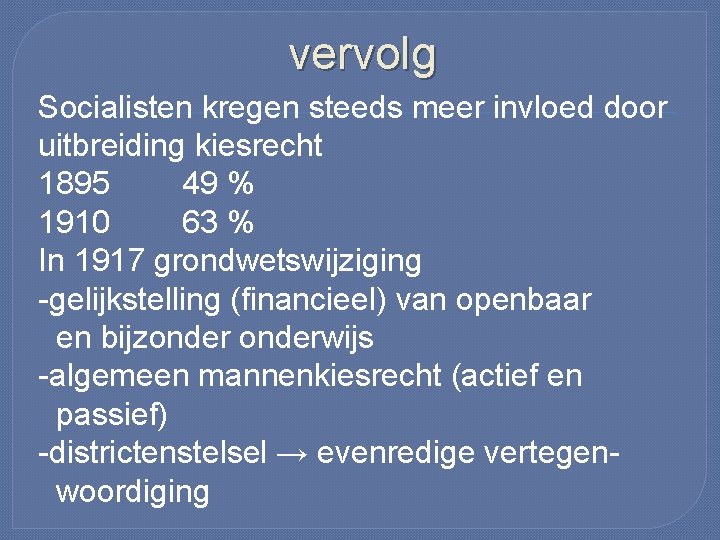 vervolg

Socialisten kregen steeds meer invloed door uitbreiding kiesrecht
1895 49 %
1910 63 %
In 1917 grondwetswijziging
-gelijkstelling (financieel) van openbaar en bijzonder onderwijs
-algemeen mannenkiesrecht (actief en passief)
-districtenstelsel → evenredige vertegenwoordiging